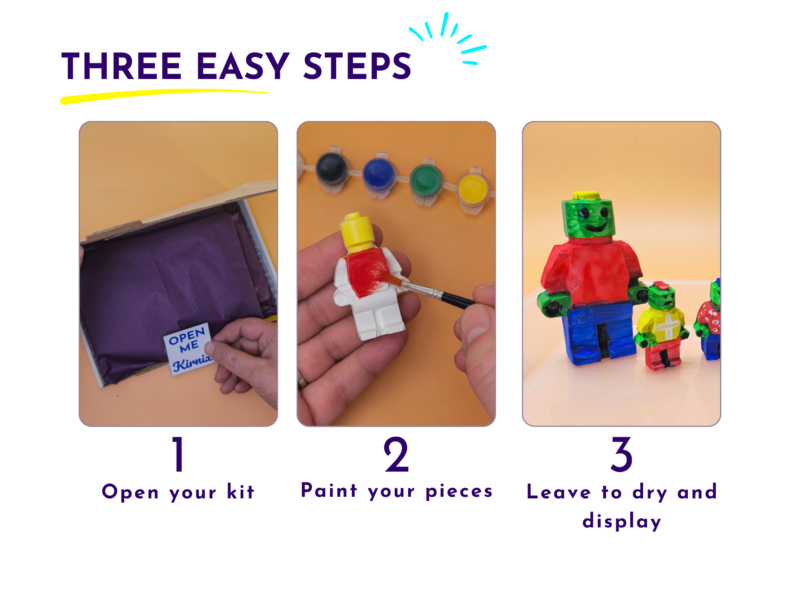 THREE EASY STEPS

OPEN ME
Kirnia

1
Open your kit

2
Paint your pieces

3
Leave to dry and display